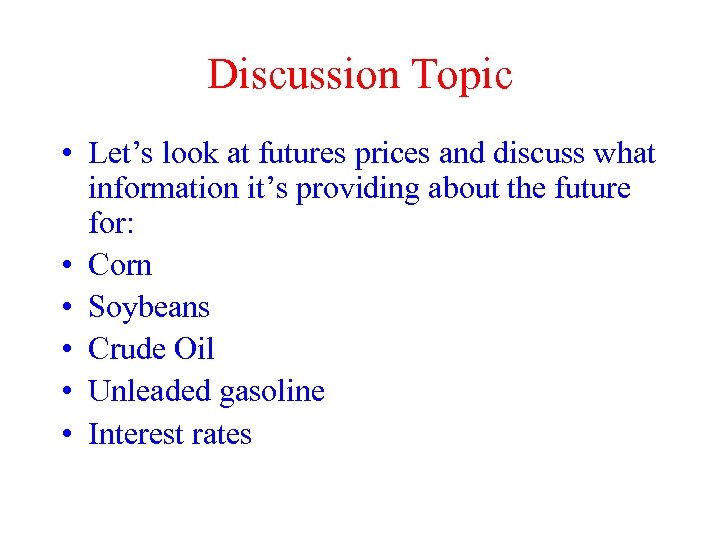 Discussion Topic

• Let’s look at futures prices and discuss what information it’s providing about the future for:
• Corn
• Soybeans
• Crude Oil
• Unleaded gasoline
• Interest rates